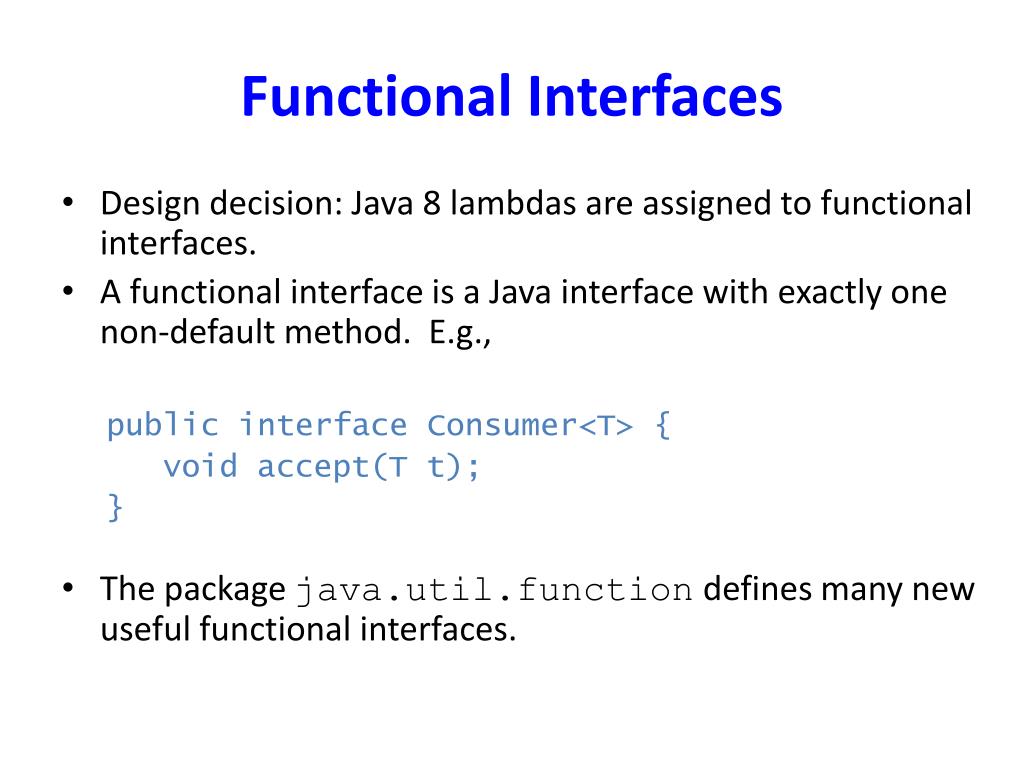 Functional Interfaces

• Design decision: Java 8 lambdas are assigned to functional interfaces.
• A functional interface is a Java interface with exactly one non-default method. E.g.,

public interface Consumer<T> {
   void accept(T t);
}

• The package java.util.function defines many new useful functional interfaces.